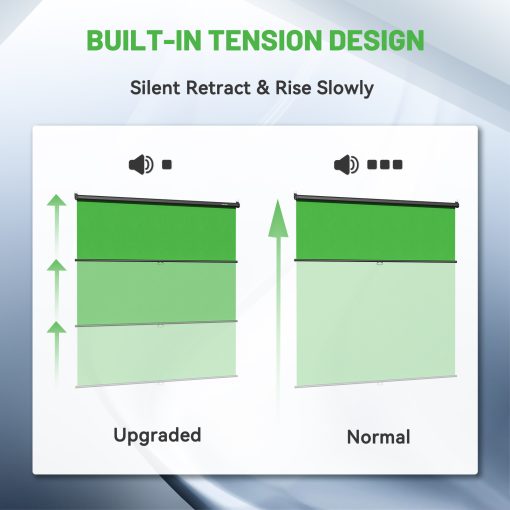 BUILT-IN TENSION DESIGN

Silent Retract & Rise Slowly

Upgraded

Normal